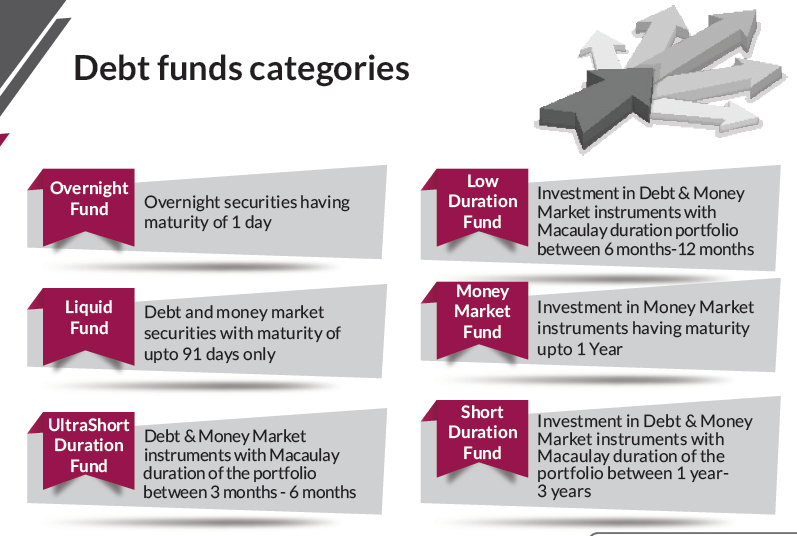 Debt funds categories

Overnight Fund

Overnight securities having maturity of 1 day

Liquid Fund

Debt and money market securities with maturity of upto 91 days only

UltraShort Duration Fund

Debt & Money Market instruments with Macaulay duration of the portfolio between 3 months - 6 months

Low Duration Fund

Investment in Debt & Money Market instruments with Macaulay duration portfolio between 6 months-12 months

Money Market Fund

Investment in Money Market instruments having maturity upto 1 Year

Short Duration Fund

Investment in Debt & Money Market instruments with Macaulay duration of the portfolio between 1 year-3 years